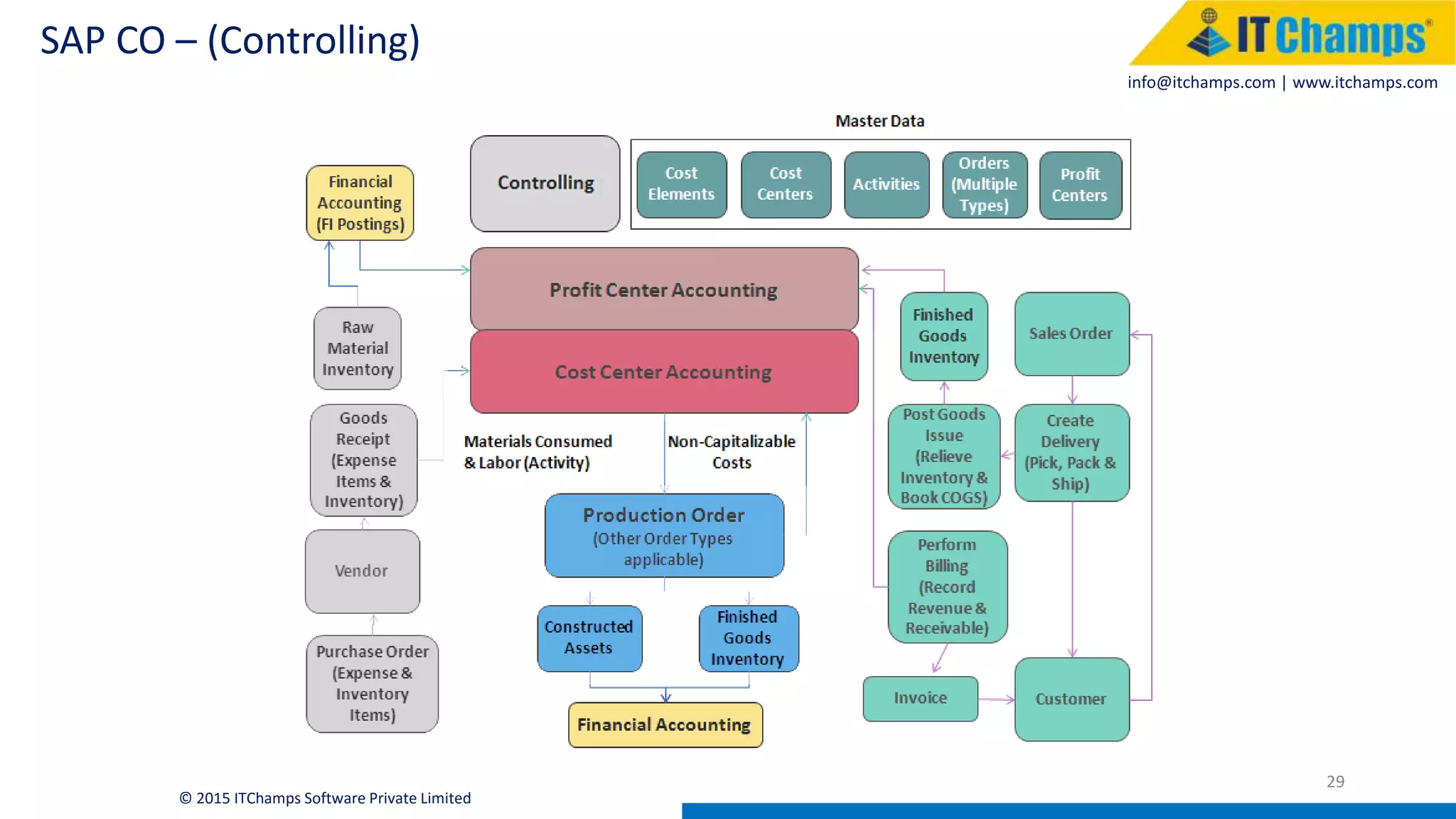 SAP CO – (Controlling)

IT Champs®

info@itchamps.com | www.itchamps.com

Master Data

Controlling

Cost Elements

Cost Centers

Activities

Orders (Multiple Types)

Profit Centers

Financial Accounting (FI Postings)

Profit Center Accounting

Cost Center Accounting

Raw Material Inventory

Goods Receipt (Expense Items & Inventory)

Vendor

Purchase Order (Expense & Inventory Items)

Materials Consumed & Labor (Activity)

Non-Capitalizable Costs

Production Order (Other Order Types applicable)

Constructed Assets

Finished Goods Inventory

Financial Accounting

Finished Goods Inventory

Sales Order

Post Goods Issue (Relieve Inventory & Book COGS)

Create Delivery (Pick, Pack & Ship)

Perform Billing (Record Revenue & Receivable)

Invoice

Customer

29

© 2015 ITChamps Software Private Limited